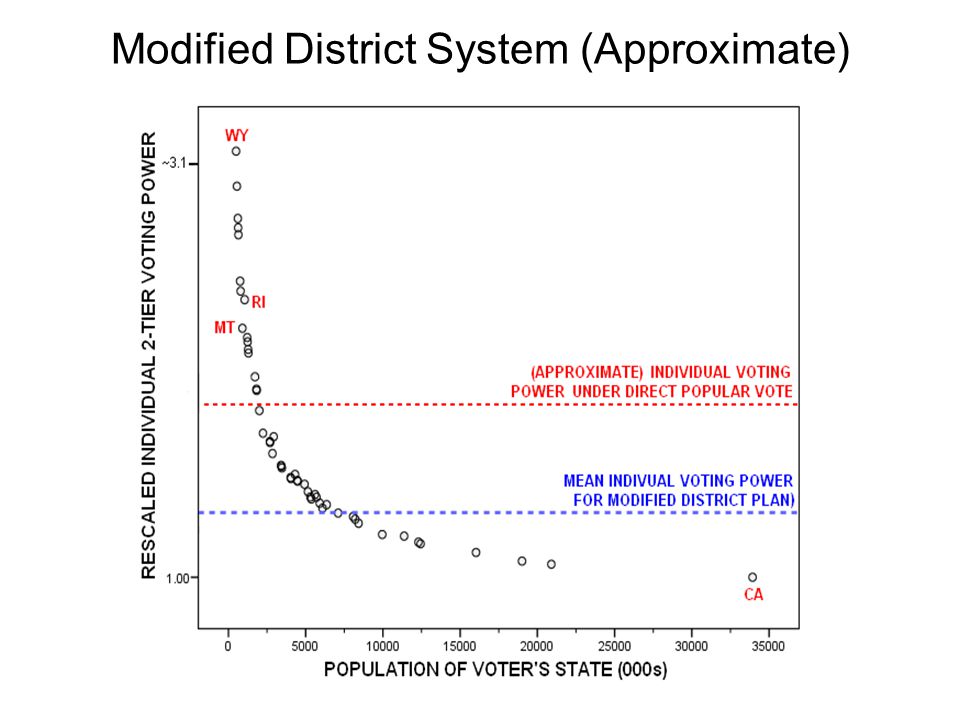 Modified District System (Approximate)

RESCALED INDIVIDUAL 2-TIER VOTING POWER

~3.1

1.00

WY

RI

MT

(APPROXIMATE) INDIVIDUAL VOTING POWER UNDER DIRECT POPULAR VOTE

MEAN INDIVUAL VOTING POWER FOR MODIFIED DISTRICT PLAN)

CA

0 5000 10000 15000 20000 25000 30000 35000

POPULATION OF VOTER'S STATE (000s)